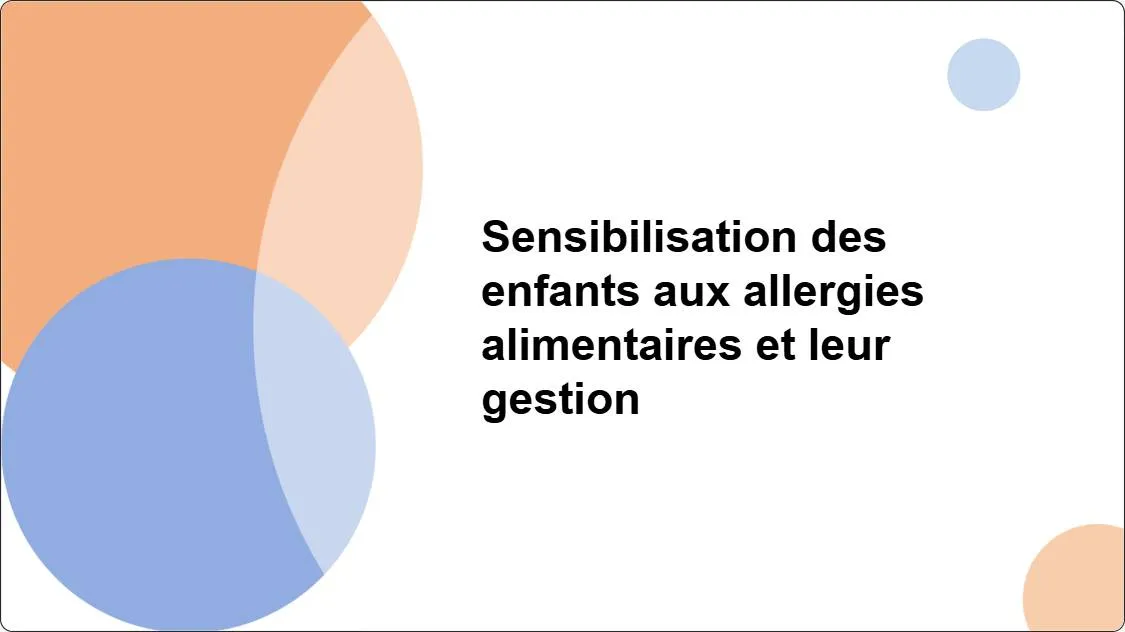 Sensibilisation des enfants aux allergies alimentaires et leur gestion